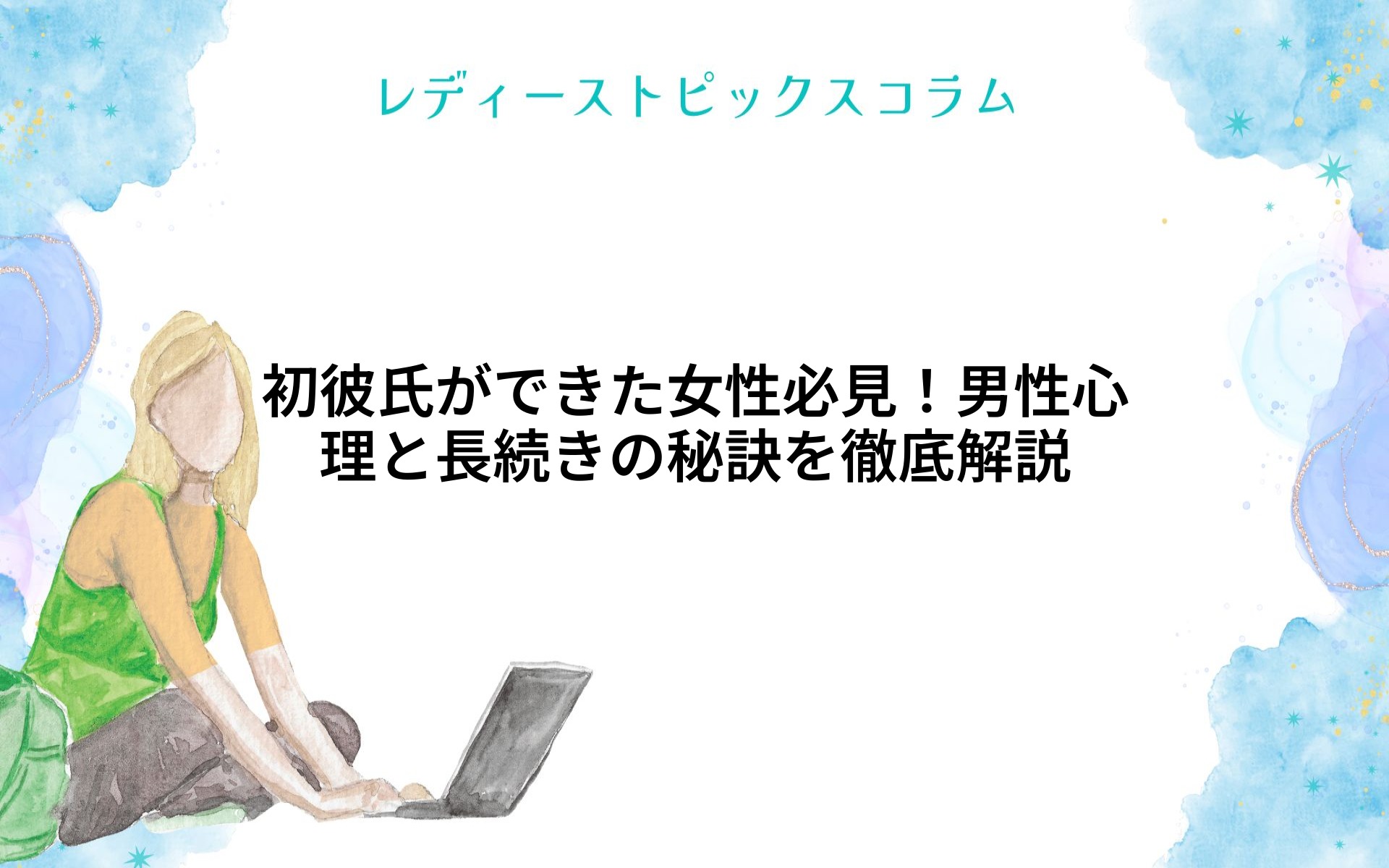 レディーストピックスコラム

初彼氏ができた女性必見！男性心理と長続きの秘訣を徹底解説